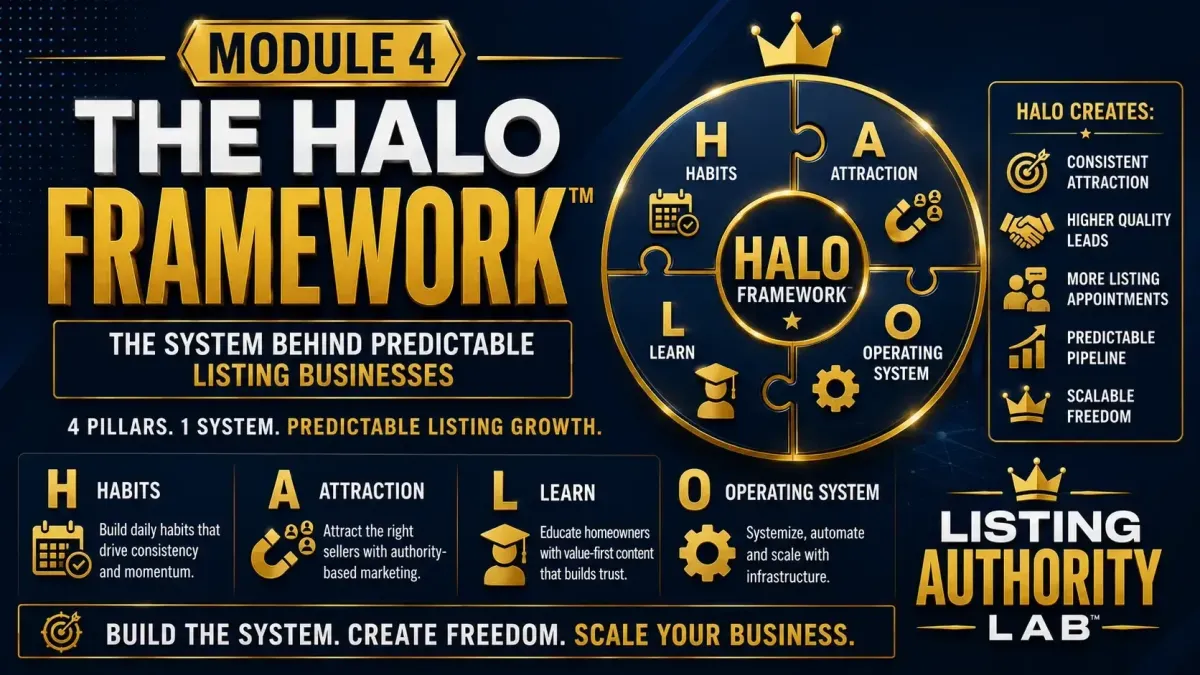 MODULE 4

THE HALO FRAMEWORK™

THE SYSTEM BEHIND PREDICTABLE LISTING BUSINESSES

4 PILLARS. 1 SYSTEM. PREDICTABLE LISTING GROWTH.

H HABITS

A ATTRACTION

HALO FRAMEWORK™

L LEARN

O OPERATING SYSTEM

HALO CREATES:

CONSISTENT ATTRACTION

HIGHER QUALITY LEADS

MORE LISTING APPOINTMENTS

PREDICTABLE PIPELINE

SCALABLE FREEDOM

H HABITS
Build daily habits that drive consistency and momentum.

A ATTRACTION
Attract the right sellers with authority-based marketing.

L LEARN
Educate homeowners with value-first content that builds trust.

O OPERATING SYSTEM
Systemize, automate and scale with infrastructure.

LISTING AUTHORITY LAB™

BUILD THE SYSTEM. CREATE FREEDOM. SCALE YOUR BUSINESS.